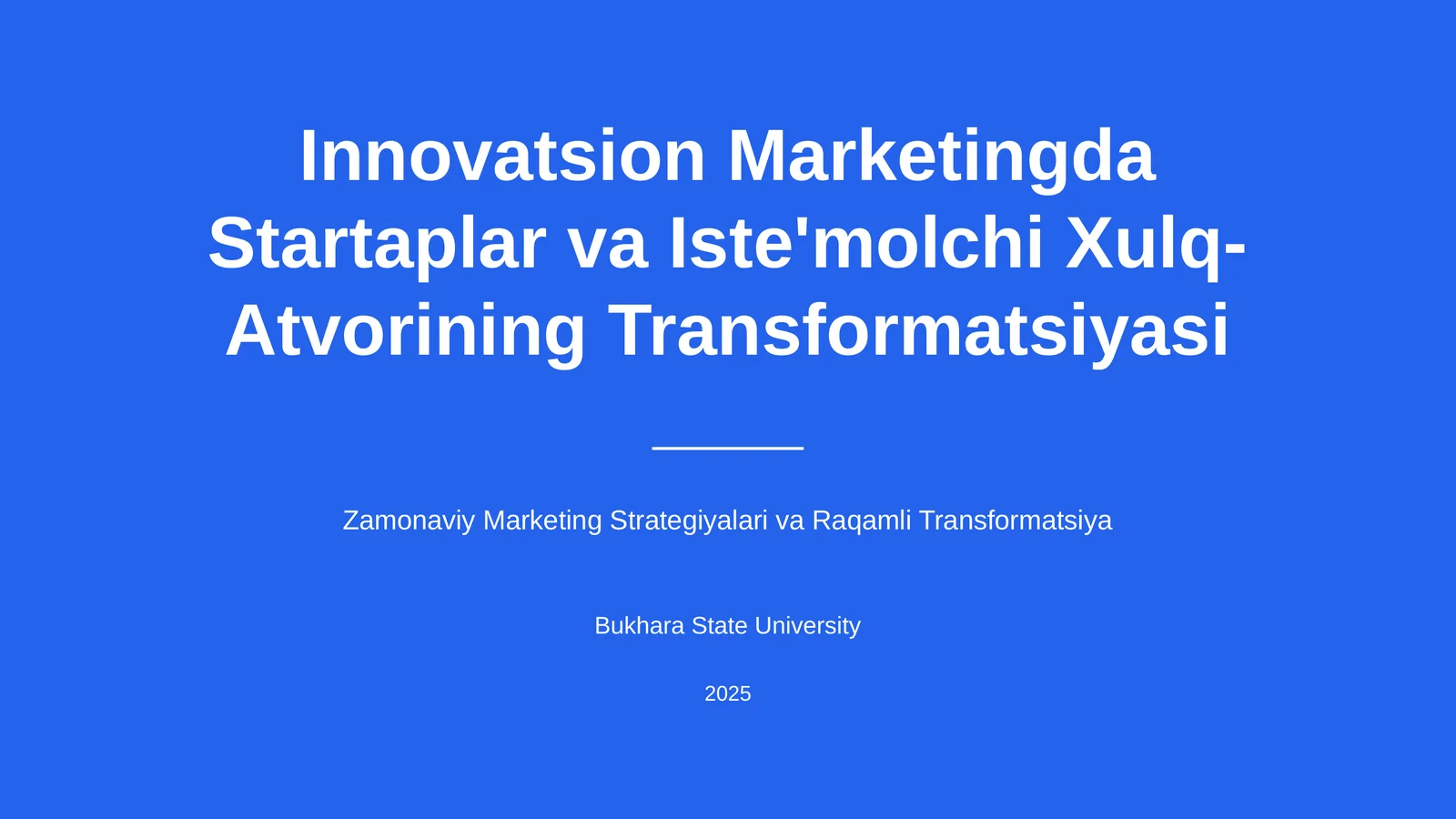 Innovatsion Marketingda Startaplar va Iste'molchi Xulq-Atvorining Transformatsiyasi

Zamonaviy Marketing Strategiyalari va Raqamli Transformatsiya

Bukhara State University

2025